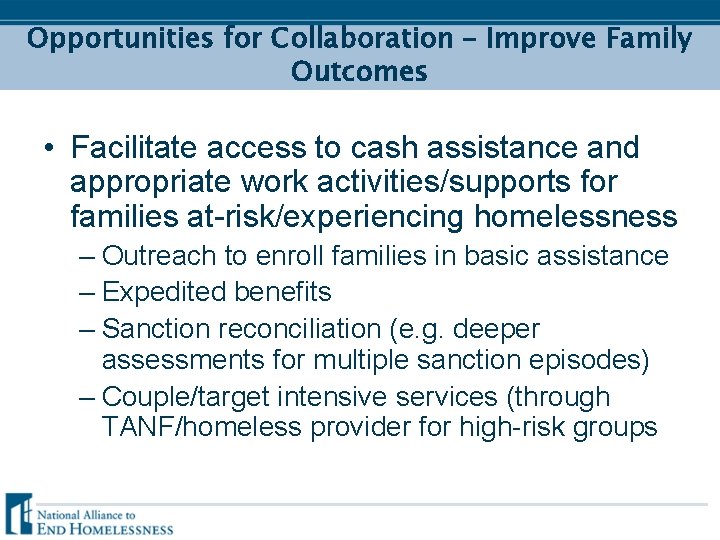 Opportunities for Collaboration – Improve Family Outcomes

• Facilitate access to cash assistance and appropriate work activities/supports for families at-risk/experiencing homelessness
– Outreach to enroll families in basic assistance
– Expedited benefits
– Sanction reconciliation (e.g. deeper assessments for multiple sanction episodes)
– Couple/target intensive services (through TANF/homeless provider for high-risk groups

National Alliance to
END HOMELESSNESS